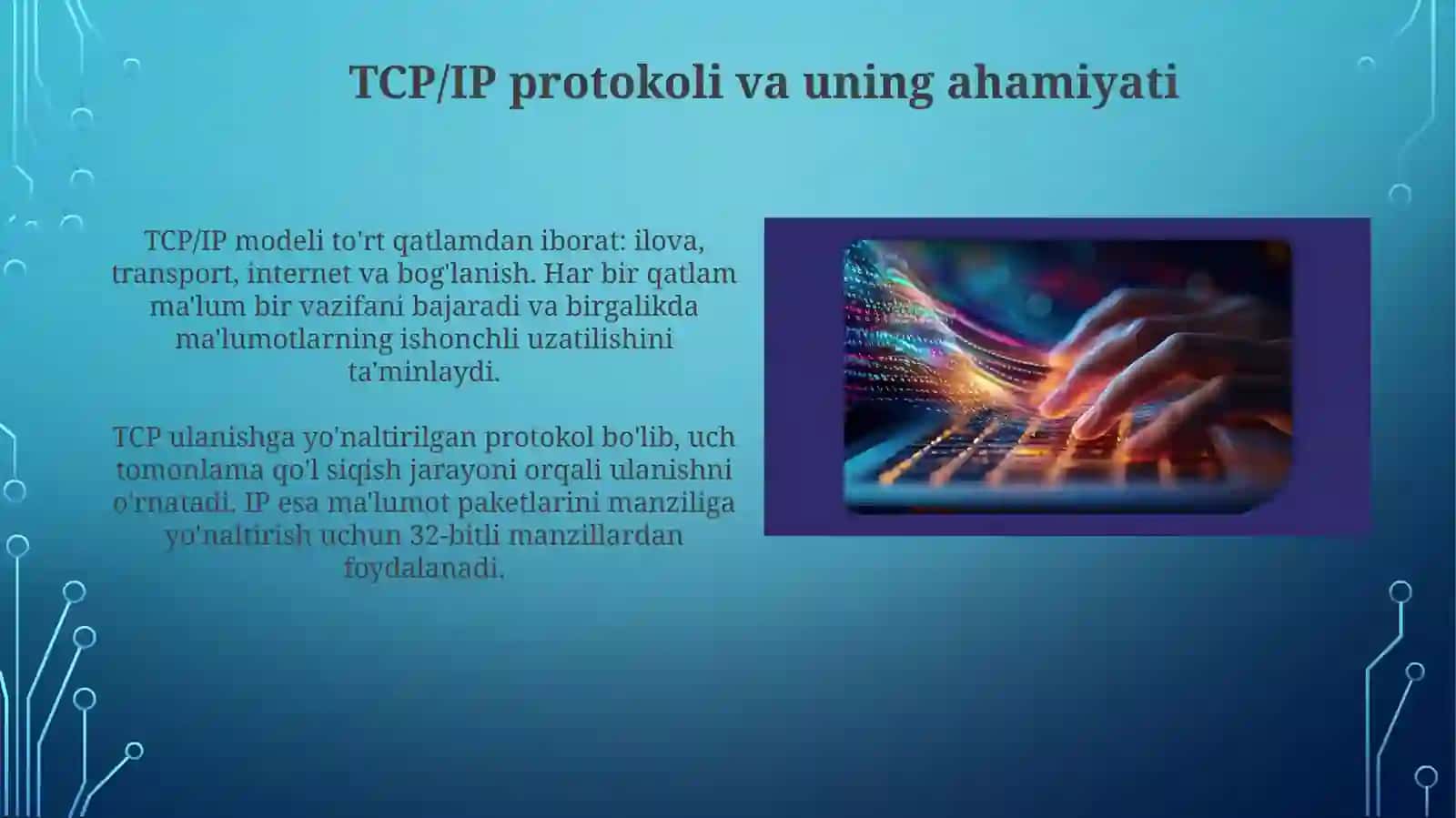 TCP/IP protokoli va uning ahamiyati

TCP/IP modeli to'rt qatlamdan iborat: ilova, transport, internet va bog'lanish. Har bir qatlam ma'lum bir vazifani bajaradi va birgalikda ma'lumotlarning ishonchli uzatilishini ta'minlaydi.

TCP ulanishga yo'naltirilgan protokol bo'lib, uch tomonlama qo'l siqish jarayoni orqali ulanishni o'rnatadi. IP esa ma'lumot paketlarini manziliga yo'naltirish uchun 32-bitli manzillardan foydalanadi.